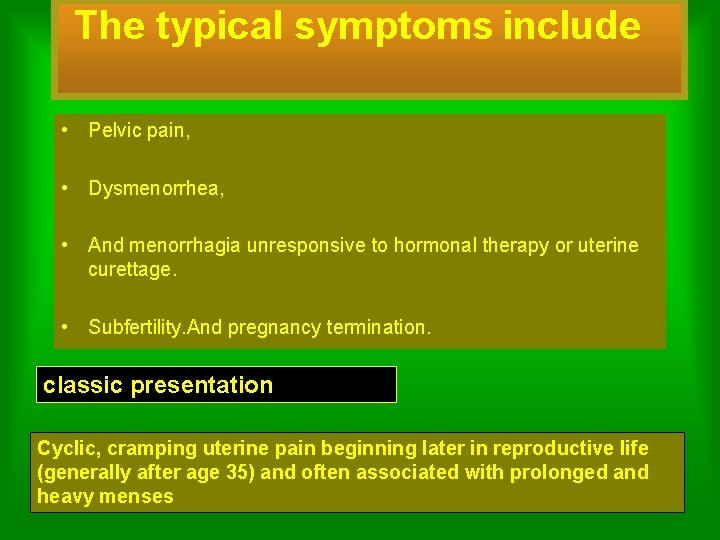 The typical symptoms include

• Pelvic pain,

• Dysmenorrhea,

• And menorrhagia unresponsive to hormonal therapy or uterine curettage.

• Subfertility.And pregnancy termination.

classic presentation

Cyclic, cramping uterine pain beginning later in reproductive life (generally after age 35) and often associated with prolonged and heavy menses